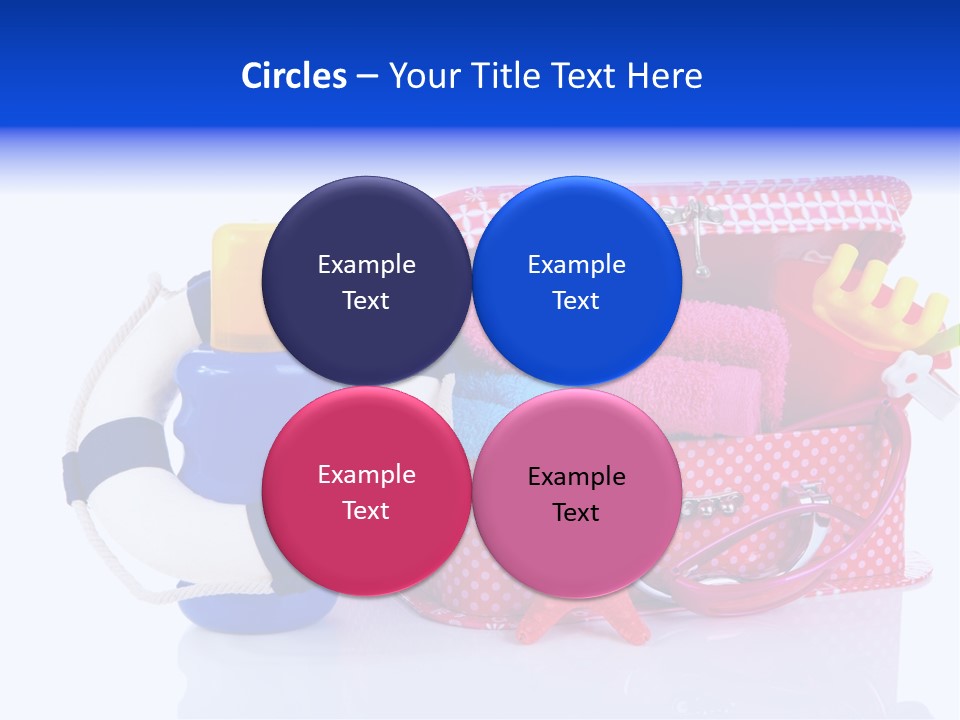 Circles – Your Title Text Here

Example Text

Example Text

Example Text

Example Text